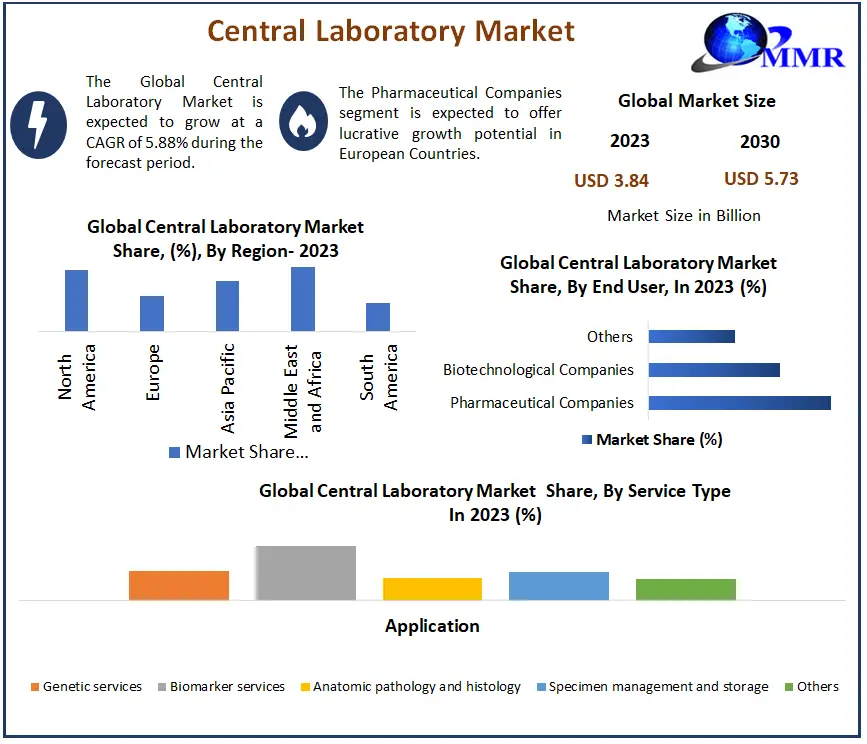 Central Laboratory Market

MMR

The Global Central Laboratory Market is expected to grow at a CAGR of 5.88% during the forecast period.

The Pharmaceutical Companies segment is expected to offer lucrative growth potential in European Countries.

Global Market Size

2023

2030

USD 3.84

USD 5.73

Market Size in Billion

Global Central Laboratory Market Share, (%), By Region- 2023

North America

Europe

Asia Pacific

Middle East and Africa

South America

Market Share...

Global Central Laboratory Market Share, By End User, In 2023 (%)

Others

Biotechnological Companies

Pharmaceutical Companies

Market Share (%)

Global Central Laboratory Market Share, By Service Type In 2023 (%)

Application

Genetic services

Biomarker services

Anatomic pathology and histology

Specimen management and storage

Others